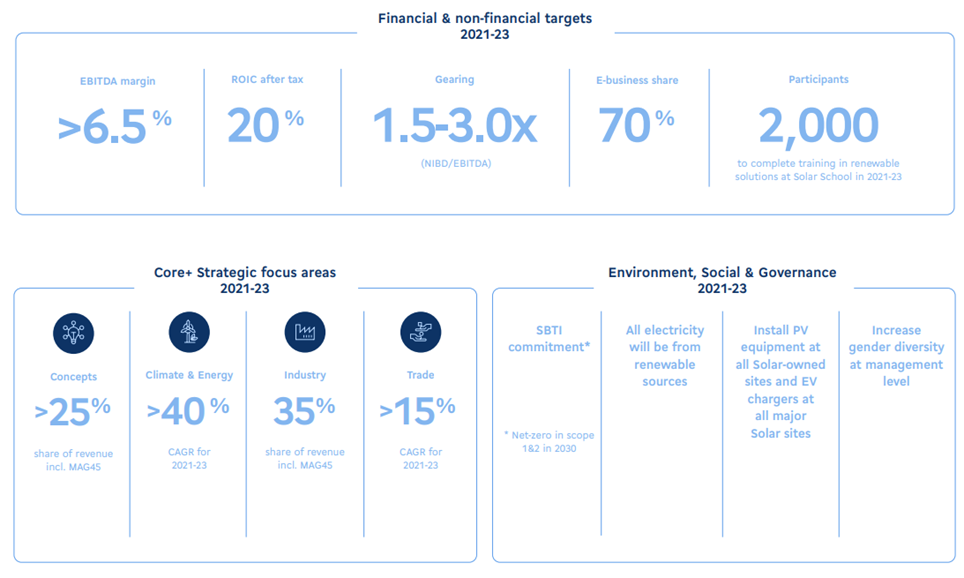 Financial & non-financial targets
2021-23

EBITDA margin
>6.5 %

ROIC after tax
20 %

Gearing
1.5-3.0x
(NIBD/EBITDA)

E-business share
70 %

Participants
2,000
to complete training in renewable solutions at Solar School in 2021-23

Core+ Strategic focus areas
2021-23

Concepts
>25%
share of revenue incl. MAG45

Climate & Energy
>40 %
CAGR for 2021-23

Industry
35%
share of revenue incl. MAG45

Trade
>15%
CAGR for 2021-23

Environment, Social & Governance
2021-23

SBTI commitment*

* Net-zero in scope 1&2 in 2030

All electricity will be from renewable sources

Install PV equipment at all Solar-owned sites and EV chargers at all major Solar sites

Increase gender diversity at management level